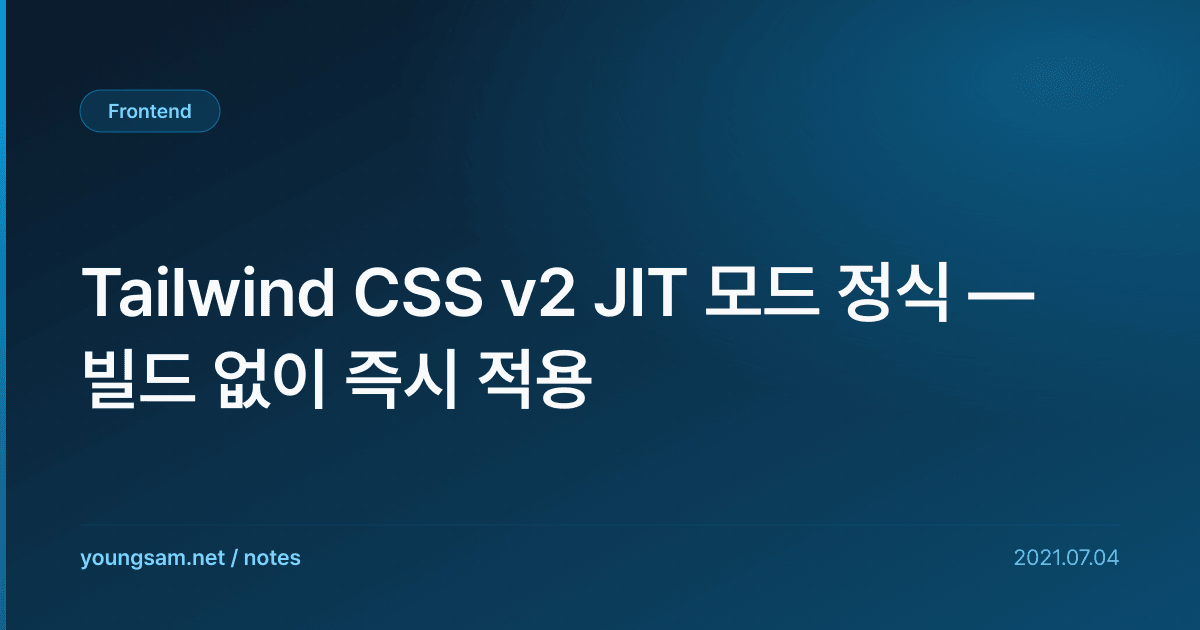 Frontend

Tailwind CSS v2 JIT 모드 정식 — 빌드 없이 즉시 적용

youngsam.net / notes

2021.07.04